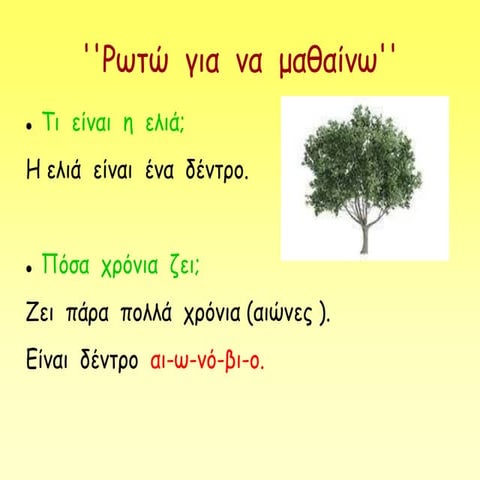 ''Ρωτώ για να μαθαίνω''

• Τι είναι η ελιά;

Η ελιά είναι ένα δέντρο.

• Πόσα χρόνια ζει;

Ζει πάρα πολλά χρόνια (αιώνες ).

Είναι δέντρο αι-ω-νό-βι-ο.